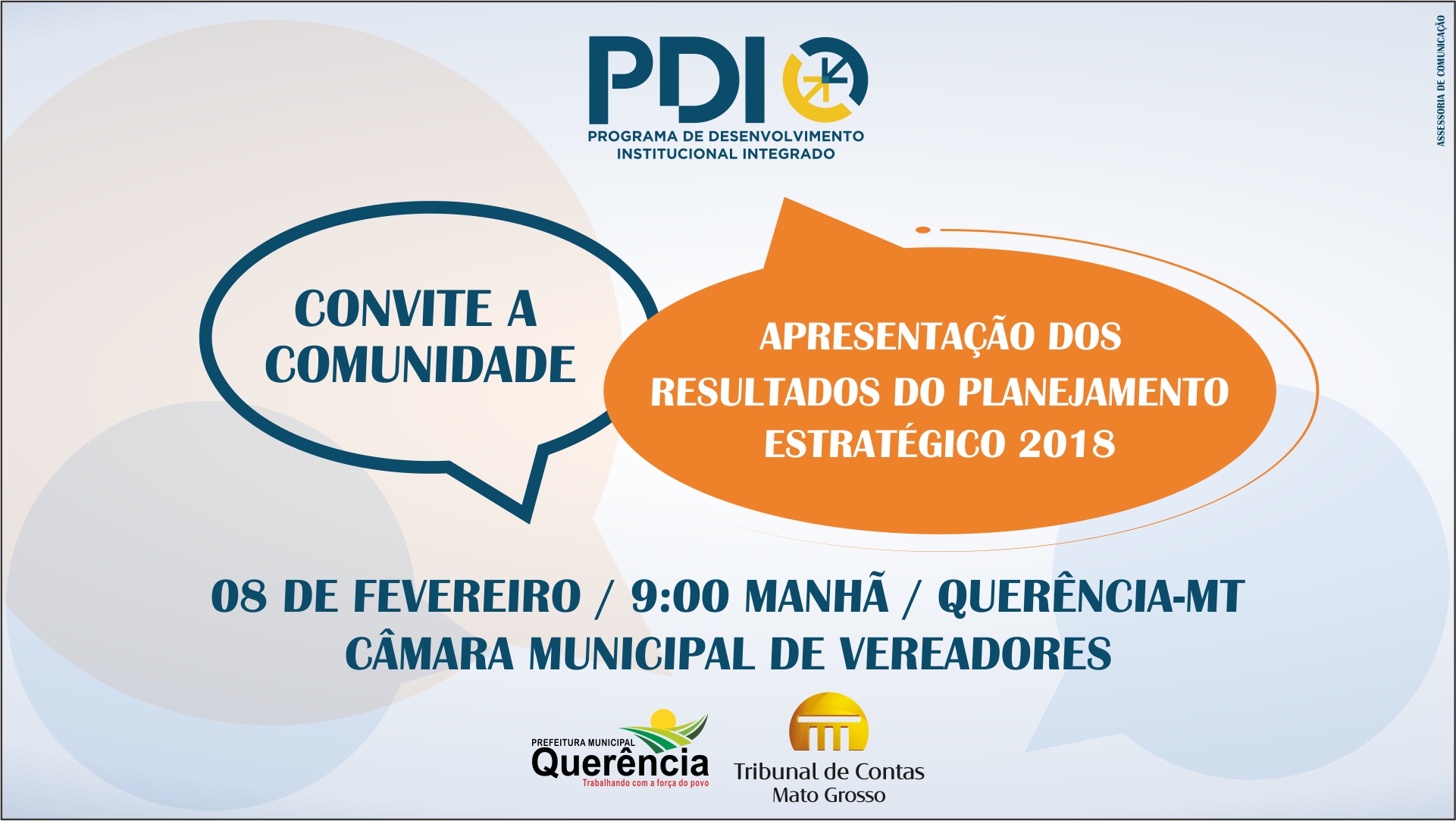 PDI

PROGRAMA DE DESENVOLVIMENTO INSTITUCIONAL INTEGRADO

ASSESSORIA DE COMUNICAÇÃO

CONVITE A COMUNIDADE

APRESENTAÇÃO DOS RESULTADOS DO PLANEJAMENTO ESTRATÉGICO 2018

08 DE FEVEREIRO / 9:00 MANHÃ / QUERÊNCIA-MT
CÂMARA MUNICIPAL DE VEREADORES

PREFEITURA MUNICIPAL
Querência
Trabalhando com a força do povo

Tribunal de Contas
Mato Grosso